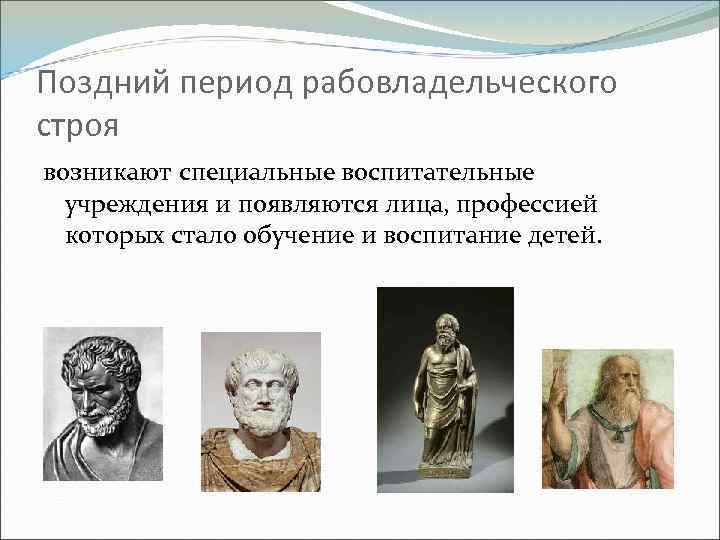 Поздний период рабовладельческого строя

возникают специальные воспитательные учреждения и появляются лица, профессией которых стало обучение и воспитание детей.